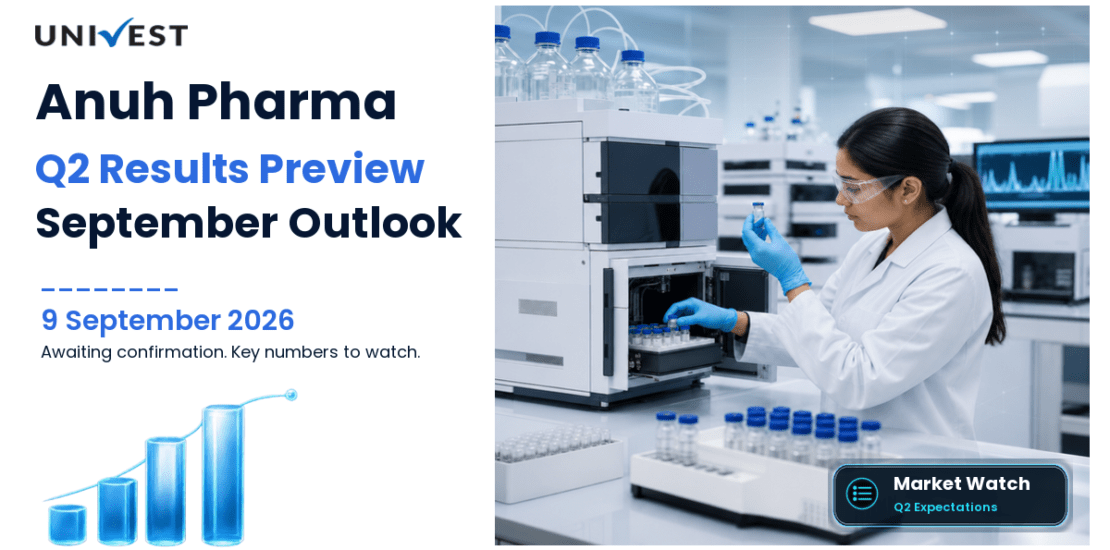 UNIVEST

Anuh Pharma
Q2 Results Preview
September Outlook

9 September 2026
Awaiting confirmation. Key numbers to watch.

Market Watch
Q2 Expectations